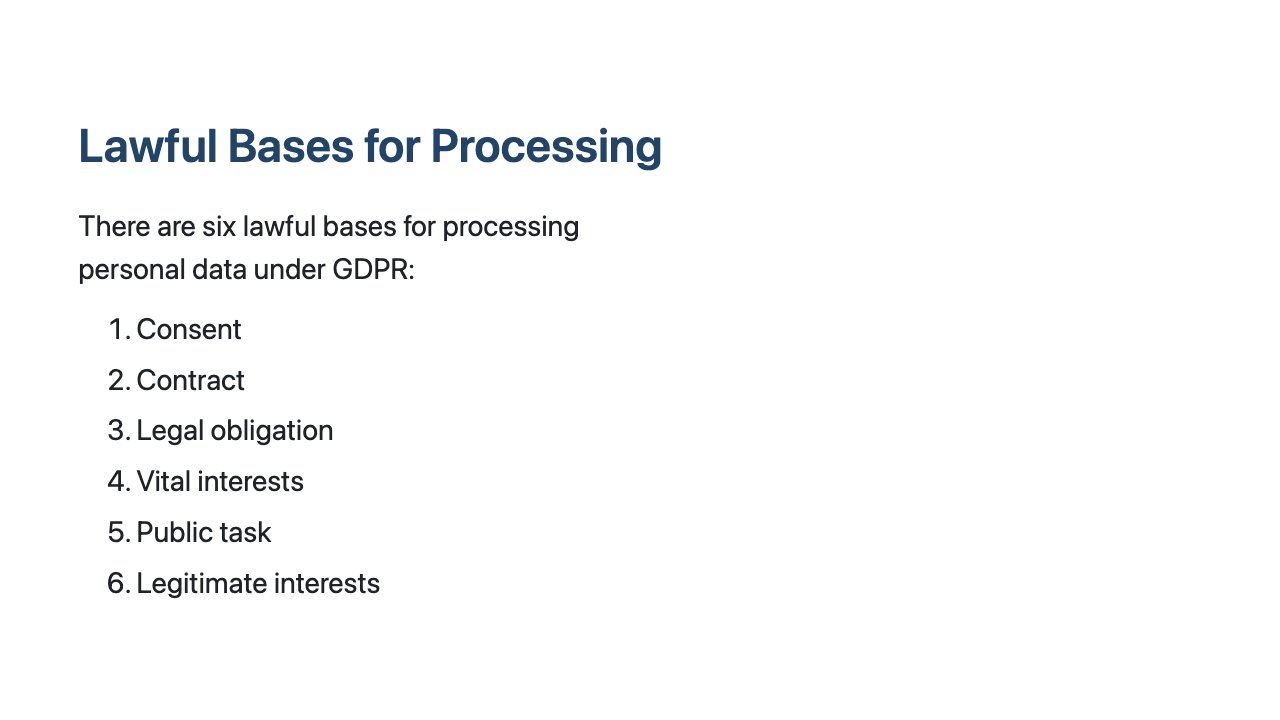 Lawful Bases for Processing

There are six lawful bases for processing personal data under GDPR:

1. Consent
2. Contract
3. Legal obligation
4. Vital interests
5. Public task
6. Legitimate interests